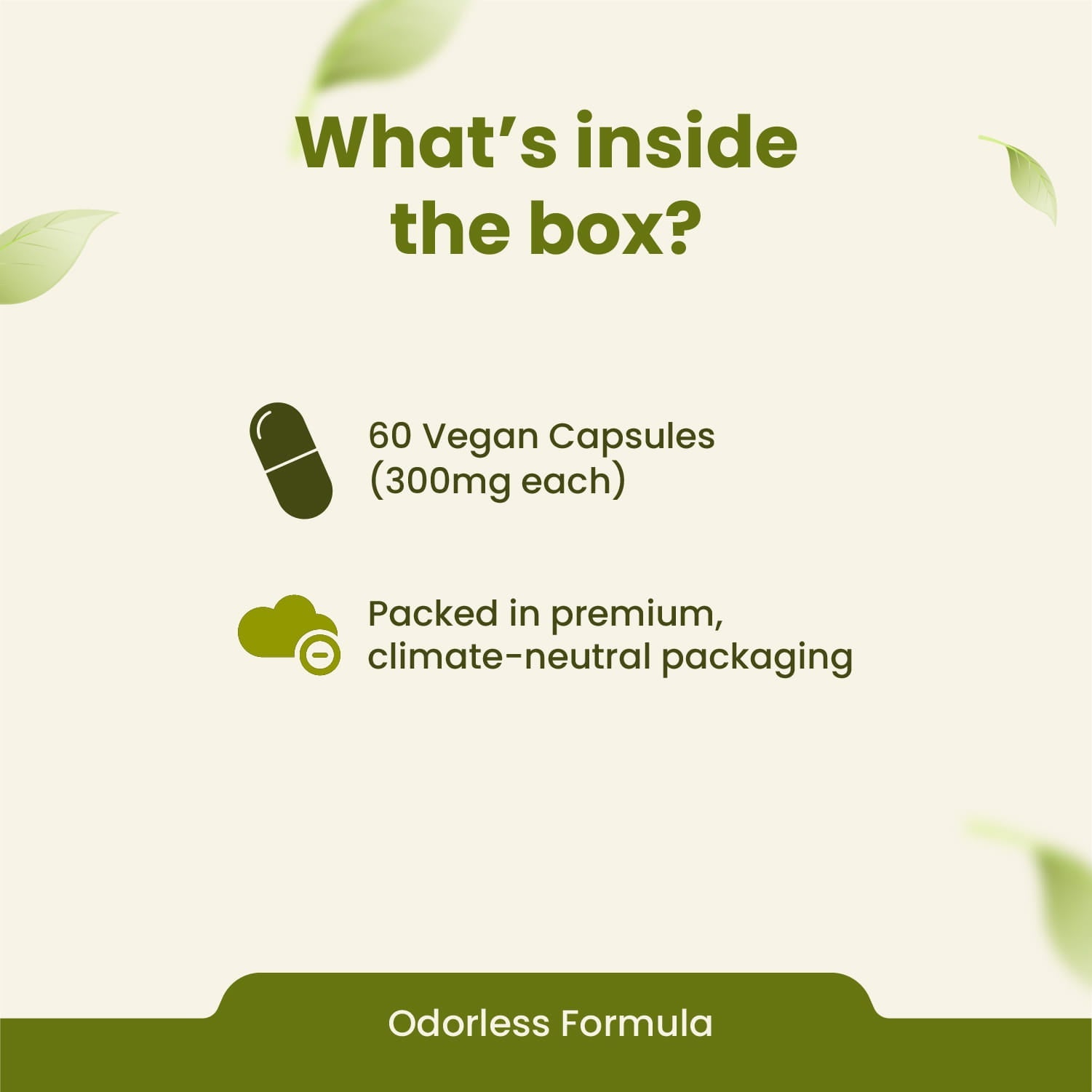 What's inside the box?

60 Vegan Capsules (300mg each)

Packed in premium, climate-neutral packaging

Odorless Formula